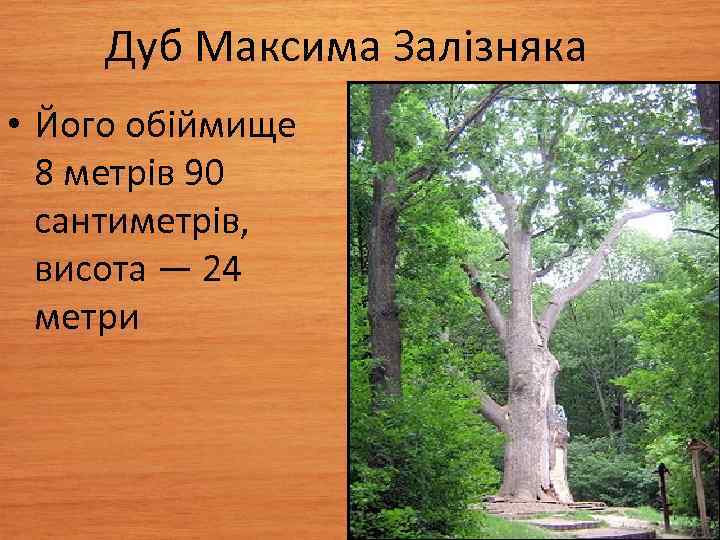 Дуб Максима Залізняка

• Його обіймище 8 метрів 90 сантиметрів, висота — 24 метри